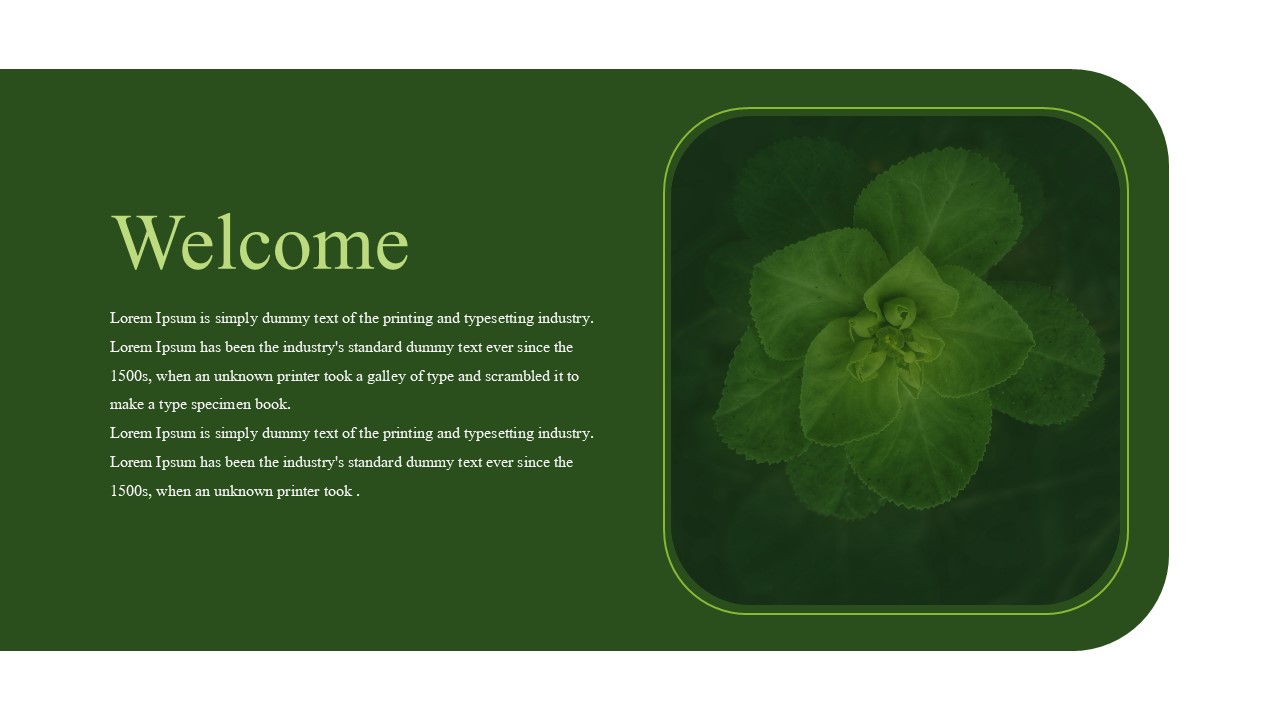 Welcome

Lorem Ipsum is simply dummy text of the printing and typesetting industry. Lorem Ipsum has been the industry's standard dummy text ever since the 1500s, when an unknown printer took a galley of type and scrambled it to make a type specimen book.
Lorem Ipsum is simply dummy text of the printing and typesetting industry. Lorem Ipsum has been the industry's standard dummy text ever since the 1500s, when an unknown printer took .